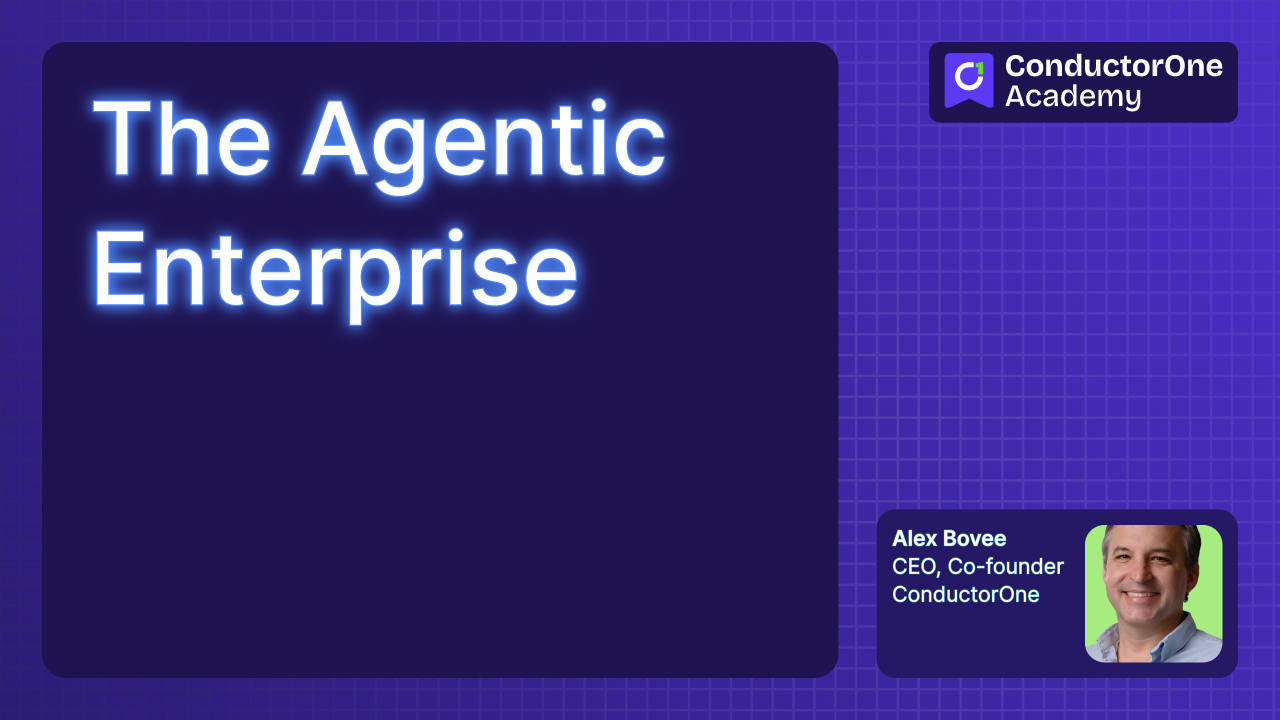 The Agentic Enterprise

ConductorOne Academy

Alex Bovee
CEO, Co-founder
ConductorOne